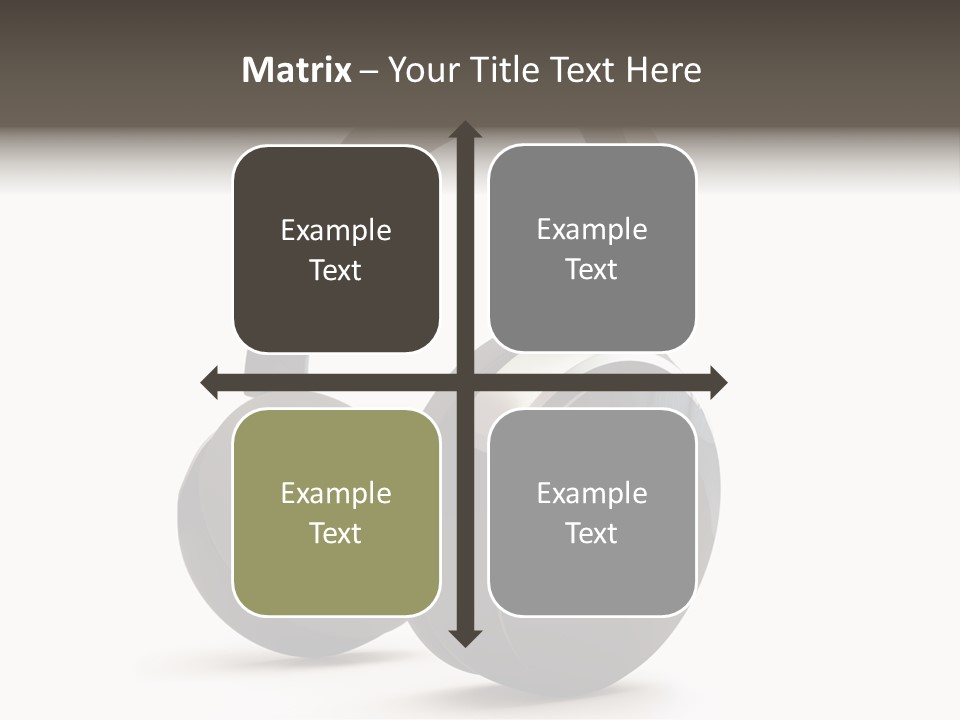 Matrix – Your Title Text Here

Example Text

Example Text

Example Text

Example Text